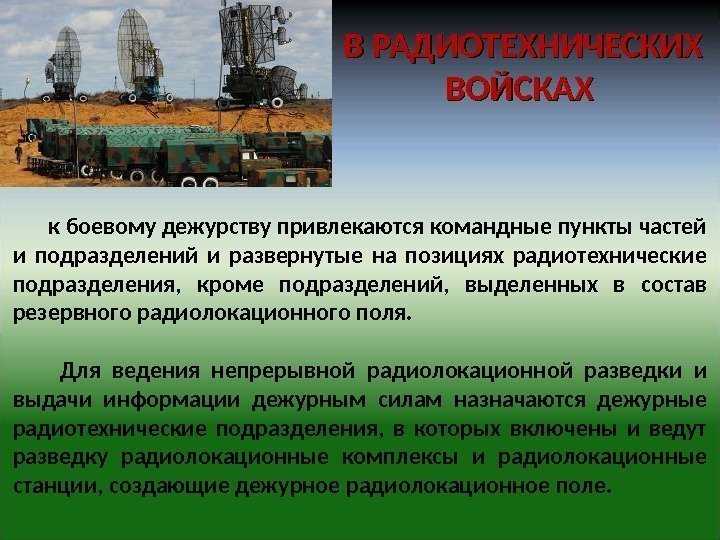 В РАДИОТЕХНИЧЕСКИХ ВОЙСКАХ

к боевому дежурству привлекаются командные пункты частей и подразделений и развернутые на позициях радиотехнические подразделения, кроме подразделений, выделенных в состав резервного радиолокационного поля.

Для ведения непрерывной радиолокационной разведки и выдачи информации дежурным силам назначаются дежурные радиотехнические подразделения, в которых включены и ведут разведку радиолокационные комплексы и радиолокационные станции, создающие дежурное радиолокационное поле.